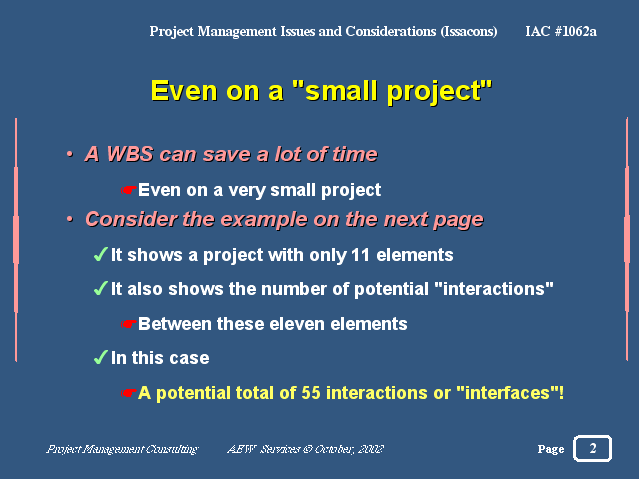 Project Management Issues and Considerations (Issacons) IAC #1062a

Even on a "small project"

• A WBS can save a lot of time

☛Even on a very small project

• Consider the example on the next page

✓It shows a project with only 11 elements

✓It also shows the number of potential "interactions"

☛Between these eleven elements

✓In this case

☛A potential total of 55 interactions or "interfaces"!

Project Management Consulting AEW Services © October, 2002 Page 2